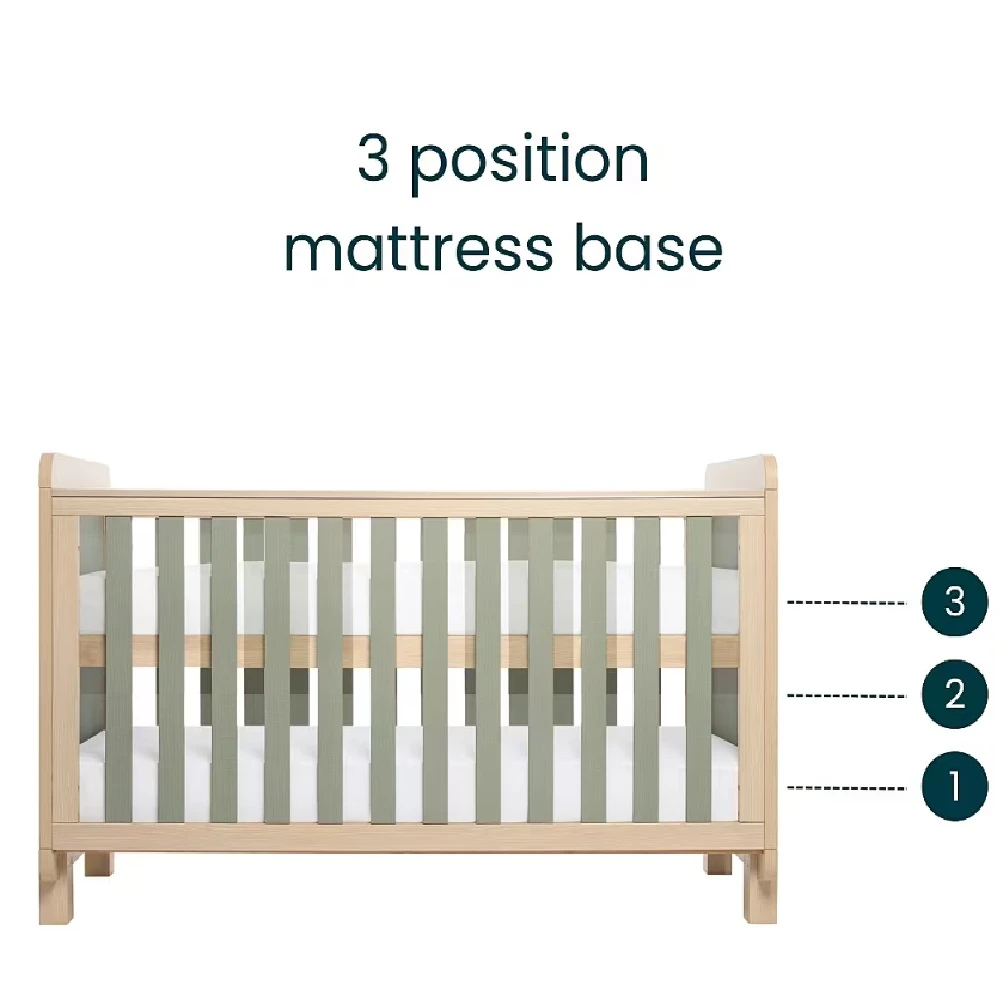 3 position mattress base

3

2

1